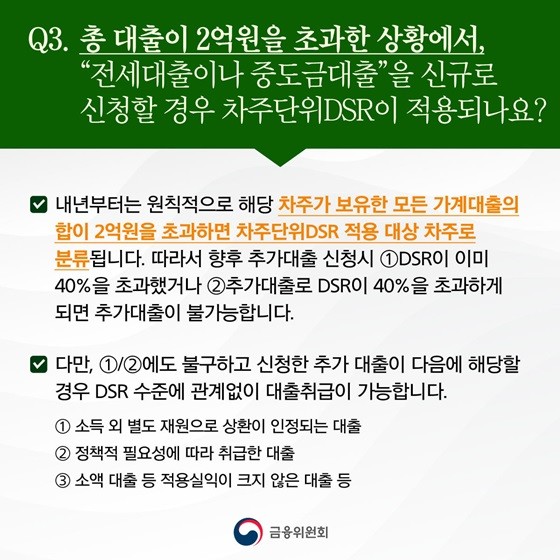 Q3. 총 대출이 2억원을 초과한 상황에서, “전세대출이나 중도금대출”을 신규로 신청할 경우 차주단위DSR이 적용되나요?

내년부터는 원칙적으로 해당 차주가 보유한 모든 가계대출의 합이 2억원을 초과하면 차주단위DSR 적용 대상 차주로 분류됩니다. 따라서 향후 추가대출 신청시 ①DSR이 이미 40%을 초과했거나 ②추가대출로 DSR이 40%을 초과하게 되면 추가대출이 불가능합니다.

다만, ①/②에도 불구하고 신청한 추가 대출이 다음에 해당할 경우 DSR 수준에 관계없이 대출취급이 가능합니다.

① 소득 외 별도 재원으로 상환이 인정되는 대출
② 정책적 필요성에 따라 취급한 대출
③ 소액 대출 등 적용실익이 크지 않은 대출 등

금융위원회